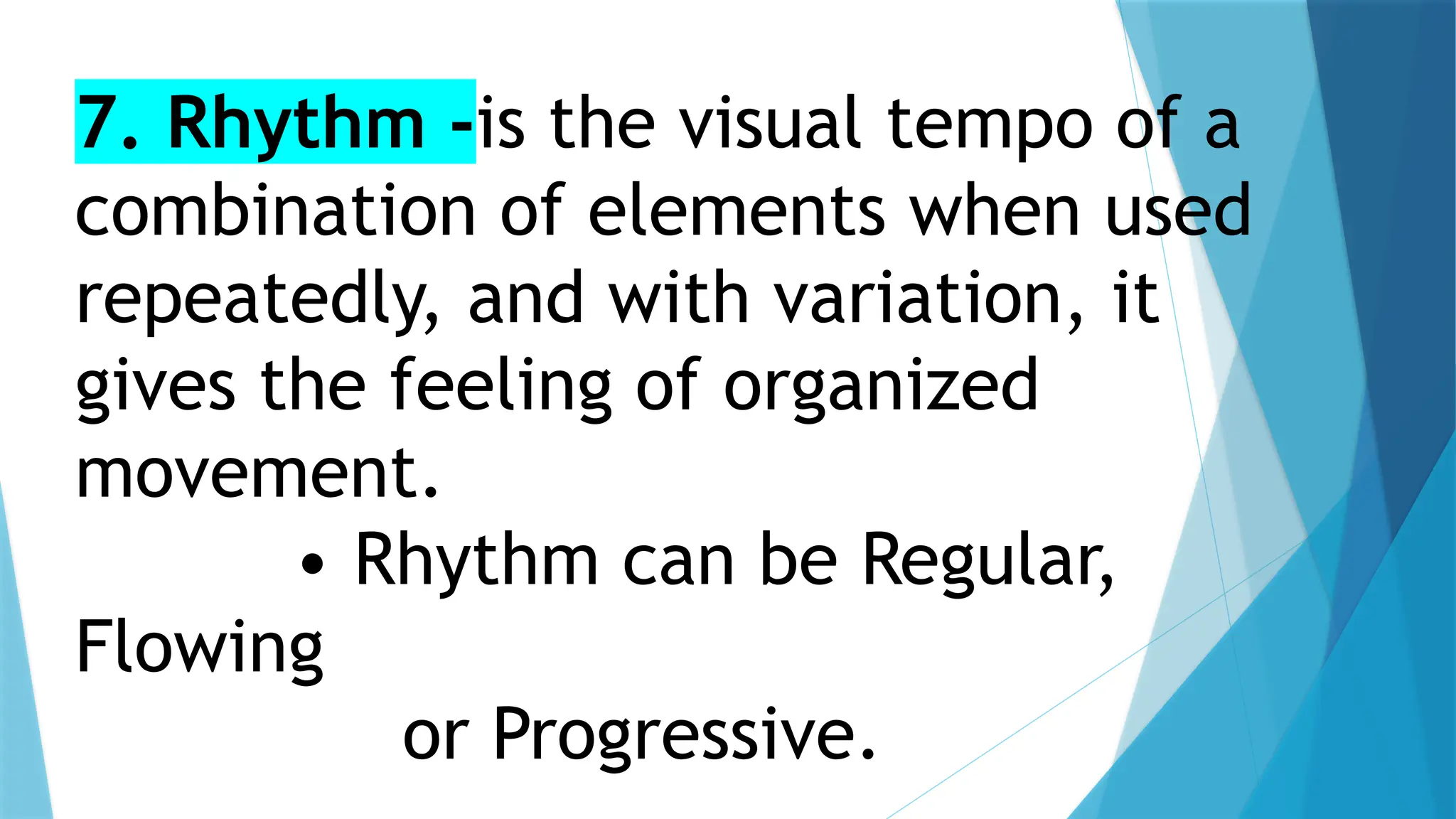 7. Rhythm -is the visual tempo of a combination of elements when used repeatedly, and with variation, it gives the feeling of organized movement.

• Rhythm can be Regular, Flowing or Progressive.